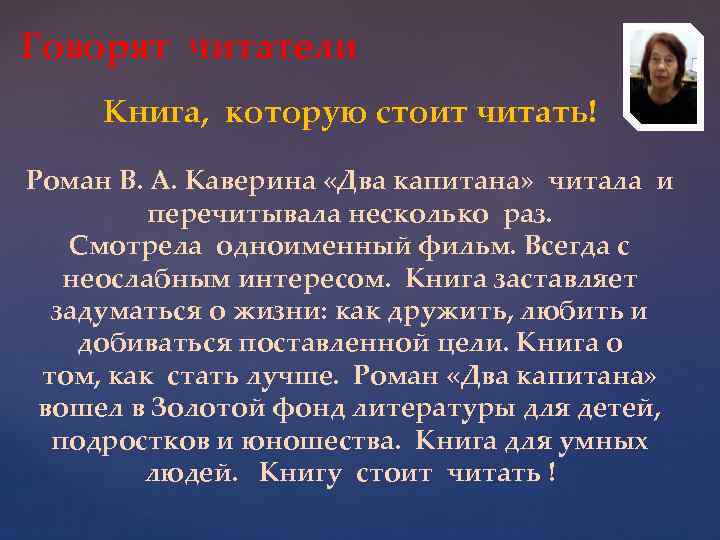 Говорят читатели

Книга, которую стоит читать!

Роман В. А. Каверина «Два капитана» читала и перечитывала несколько раз. Смотрела одноименный фильм. Всегда с неослабным интересом. Книга заставляет задуматься о жизни: как дружить, любить и добиваться поставленной цели. Книга о том, как стать лучше. Роман «Два капитана» вошел в Золотой фонд литературы для детей, подростков и юношества. Книга для умных людей. Книгу стоит читать !